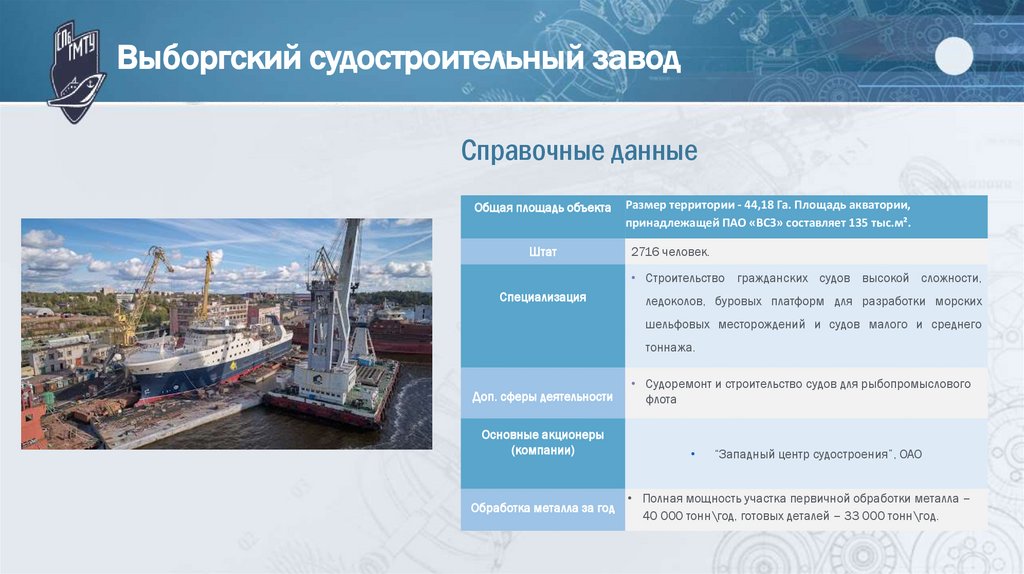 СПб ГМТУ

Выборгский судостроительный завод

Справочные данные

| Общая площадь объекта | Размер территории - 44,18 Га. Площадь акватории, принадлежащей ПАО «ВСЗ» составляет 135 тыс.м². |
|---|---|
| Штат | 2716 человек. |
| Специализация | • Строительство гражданских судов высокой сложности, ледоколов, буровых платформ для разработки морских шельфовых месторождений и судов малого и среднего тоннажа. |
| Доп. сферы деятельности | • Судоремонт и строительство судов для рыбопромыслового флота |
| Основные акционеры (компании) | • "Западный центр судостроения", ОАО |
| Обработка металла за год | • Полная мощность участка первичной обработки металла – 40 000 тонн\год, готовых деталей – 33 000 тонн\год. |